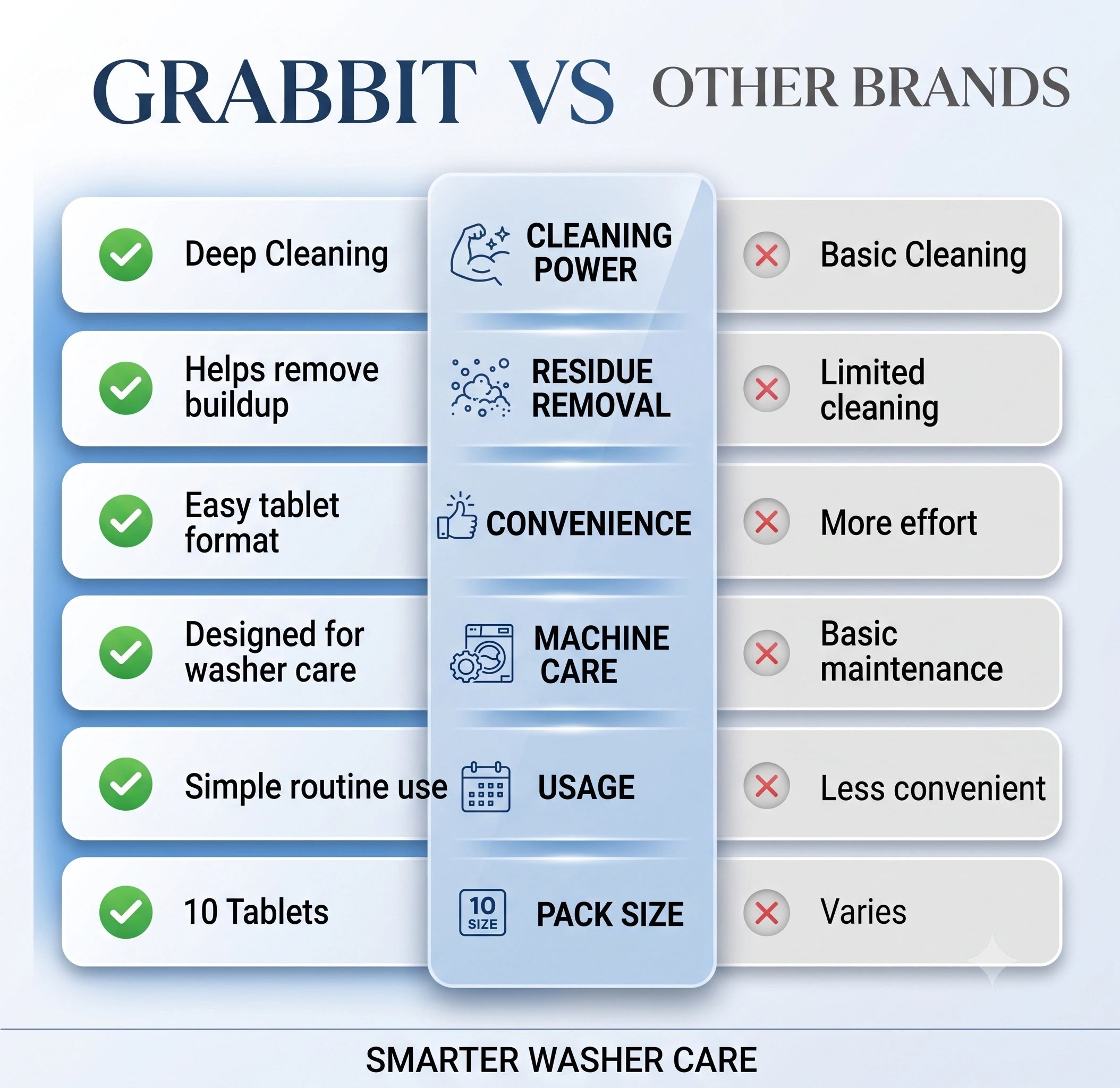 GRABBIT VS OTHER BRANDS

| | | |
|---|---|---|
| Deep Cleaning | CLEANING POWER | Basic Cleaning |
| Helps remove buildup | RESIDUE REMOVAL | Limited cleaning |
| Easy tablet format | CONVENIENCE | More effort |
| Designed for washer care | MACHINE CARE | Basic maintenance |
| Simple routine use | USAGE | Less convenient |
| 10 Tablets | 10 SIZE PACK SIZE | Varies |

SMARTER WASHER CARE